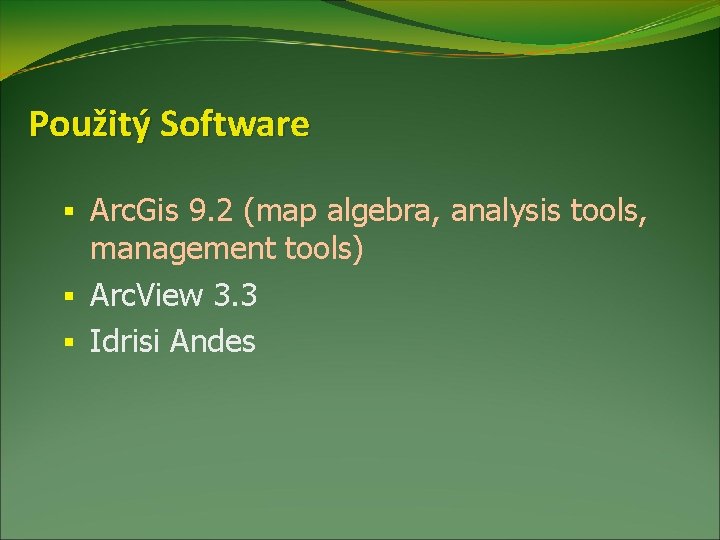 Použitý Software

▪ ArcGis 9.2 (map algebra, analysis tools, management tools)
▪ ArcView 3.3
▪ Idrisi Andes